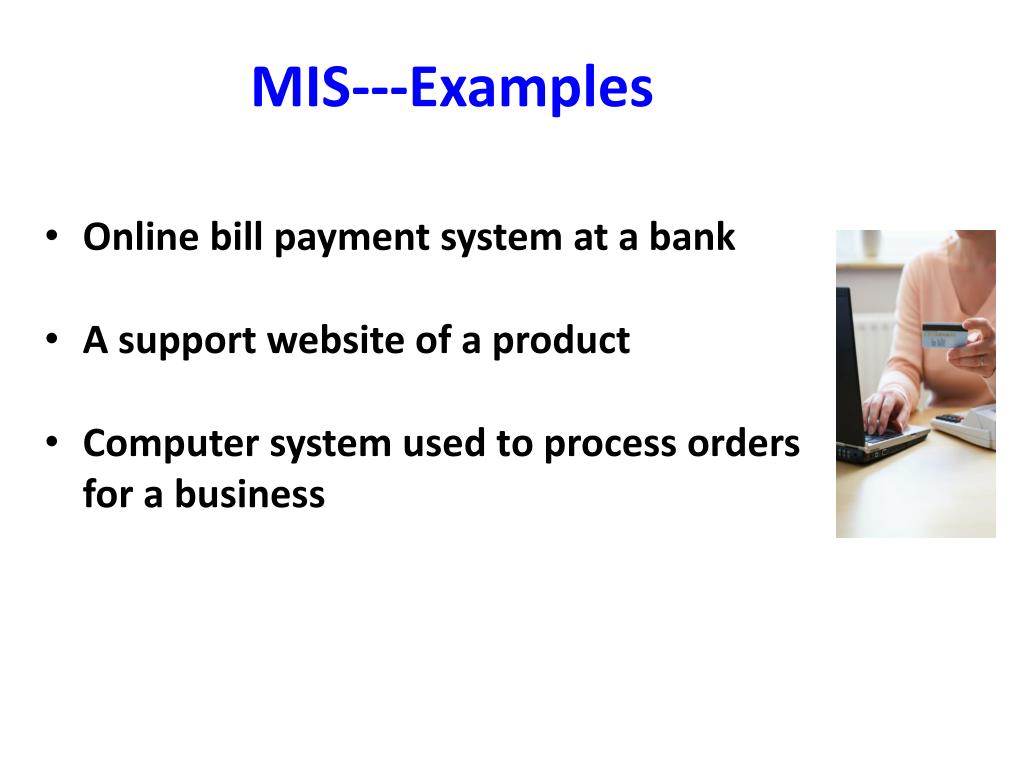 MIS---Examples

• Online bill payment system at a bank

• A support website of a product

• Computer system used to process orders for a business